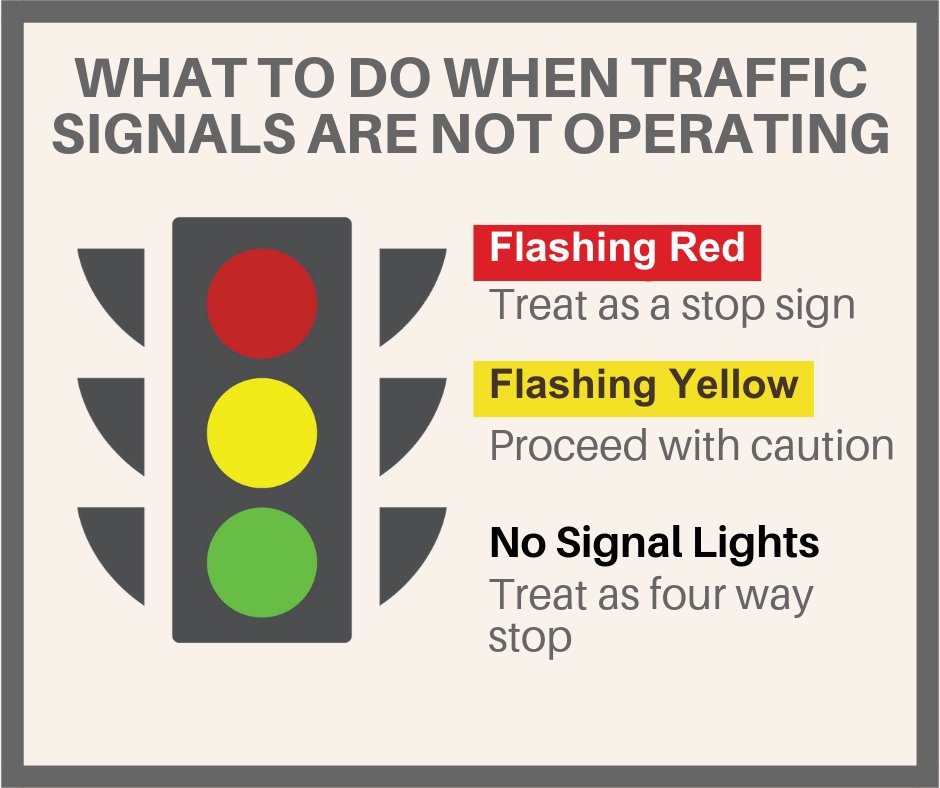 WHAT TO DO WHEN TRAFFIC SIGNALS ARE NOT OPERATING

Flashing Red
Treat as a stop sign

Flashing Yellow
Proceed with caution

No Signal Lights
Treat as four way stop